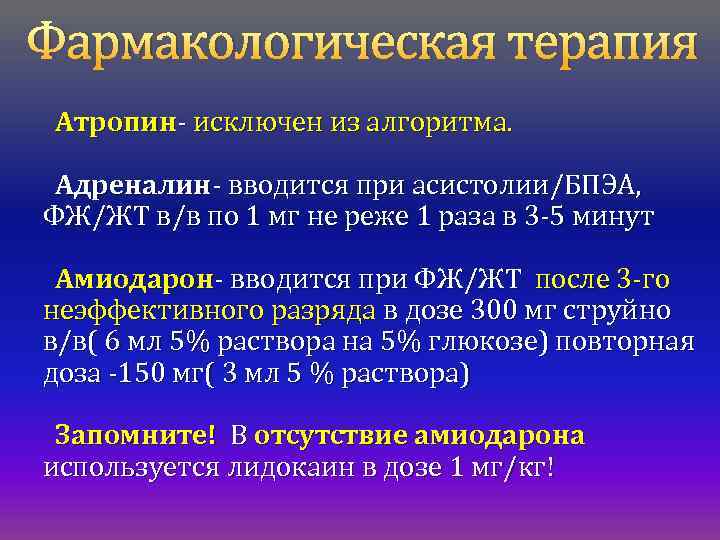 Фармакологическая терапия

Атропин- исключен из алгоритма.

Адреналин- вводится при асистолии/БПЭА, ФЖ/ЖТ в/в по 1 мг не реже 1 раза в 3-5 минут

Амиодарон- вводится при ФЖ/ЖТ после 3-го неэффективного разряда в дозе 300 мг струйно в/в( 6 мл 5% раствора на 5% глюкозе) повторная доза -150 мг( 3 мл 5 % раствора)

Запомните! В отсутствие амиодарона используется лидокаин в дозе 1 мг/кг!